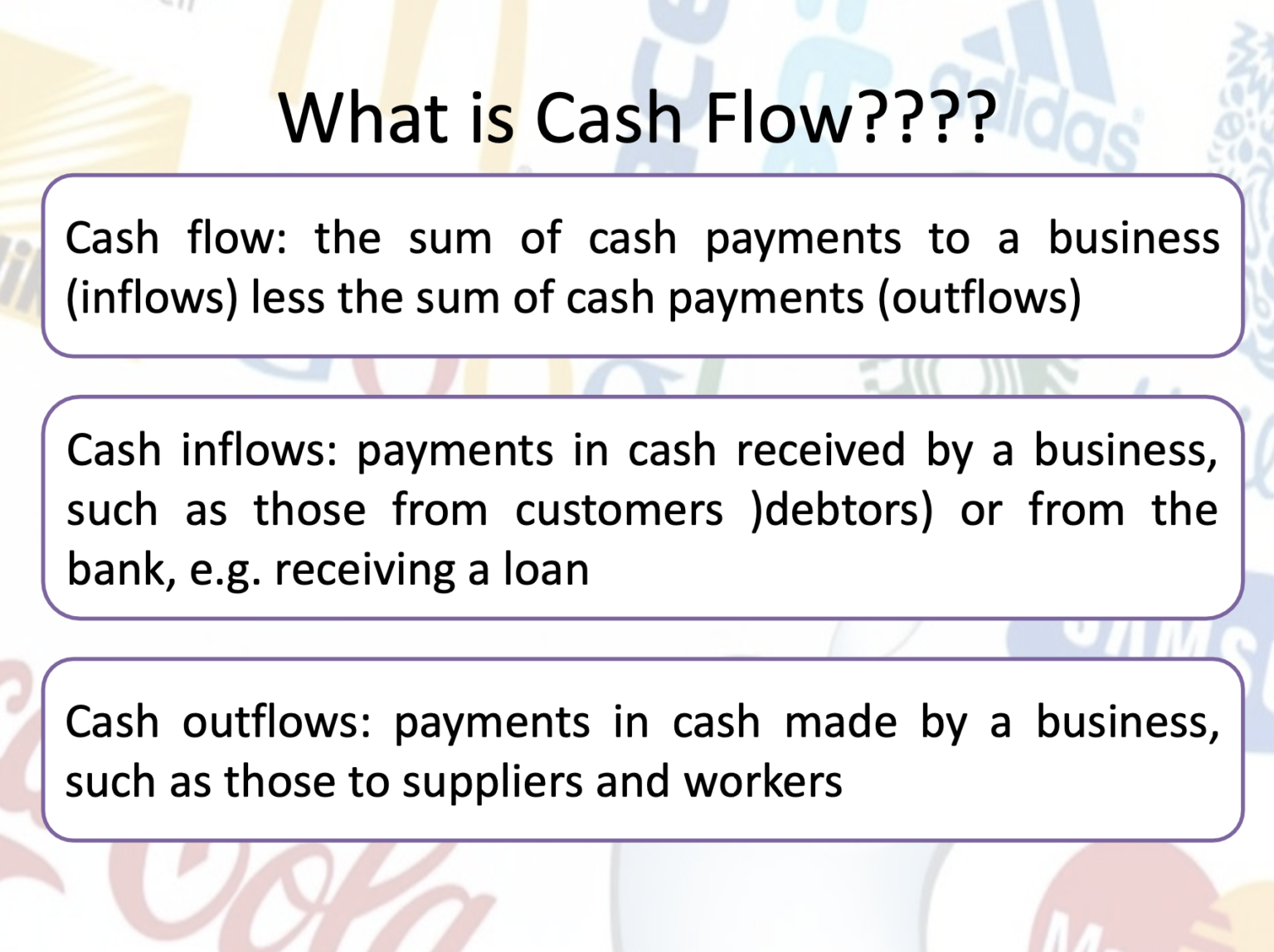 What is Cash Flow????

Cash flow: the sum of cash payments to a business (inflows) less the sum of cash payments (outflows)

Cash inflows: payments in cash received by a business, such as those from customers )debtors) or from the bank, e.g. receiving a loan

Cash outflows: payments in cash made by a business, such as those to suppliers and workers